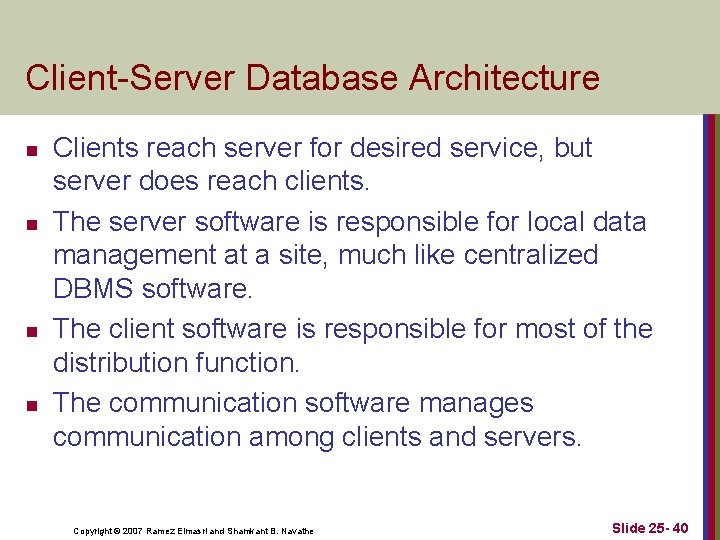 Client-Server Database Architecture

- Clients reach server for desired service, but server does reach clients.
- The server software is responsible for local data management at a site, much like centralized DBMS software.
- The client software is responsible for most of the distribution function.
- The communication software manages communication among clients and servers.

Copyright © 2007 Ramez Elmasri and Shamkant B. Navathe

Slide 25- 40